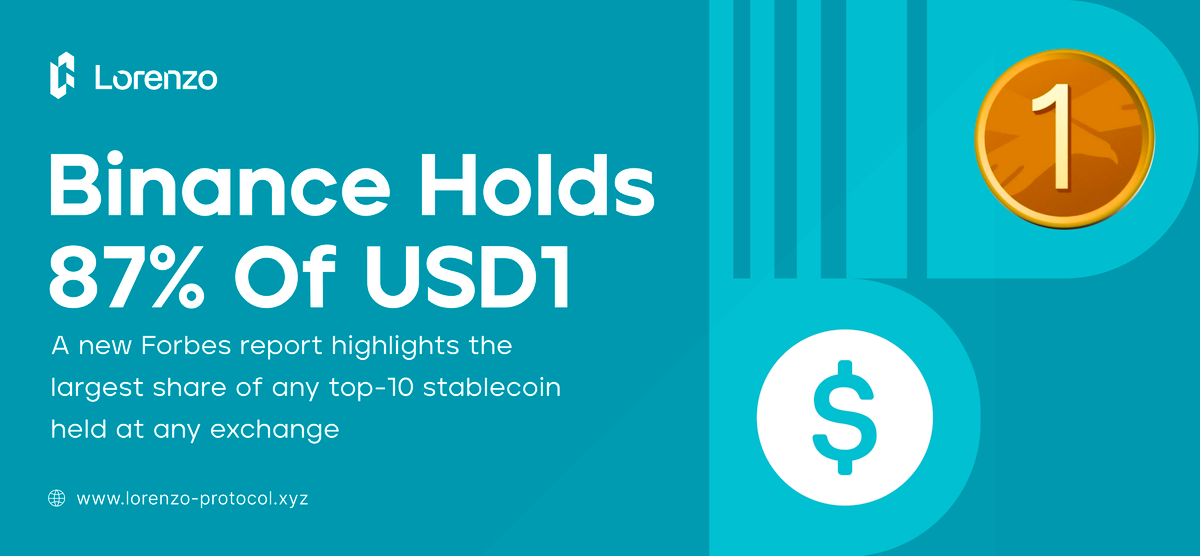 Lorenzo

Binance Holds 87% Of USD1

A new Forbes report highlights the largest share of any top-10 stablecoin held at any exchange

www.lorenzo-protocol.xyz

1

$